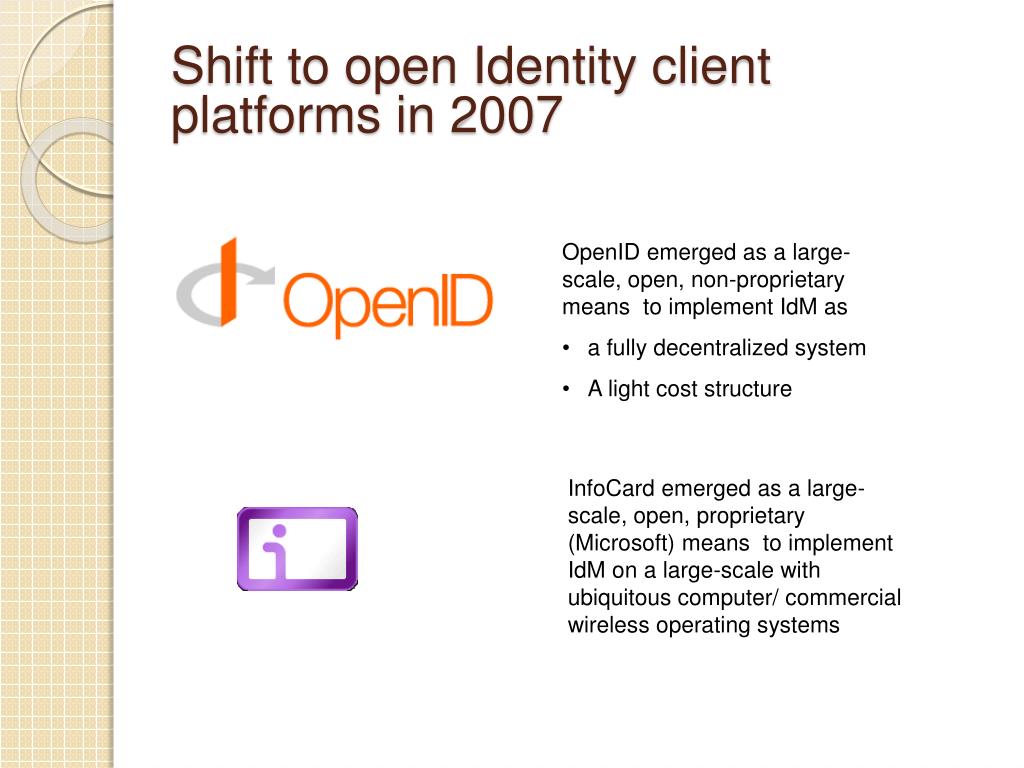 Shift to open Identity client platforms in 2007

OpenID

OpenID emerged as a large-scale, open, non-proprietary means to implement IdM as

• a fully decentralized system

• A light cost structure

InfoCard emerged as a large-scale, open, proprietary (Microsoft) means to implement IdM on a large-scale with ubiquitous computer/ commercial wireless operating systems